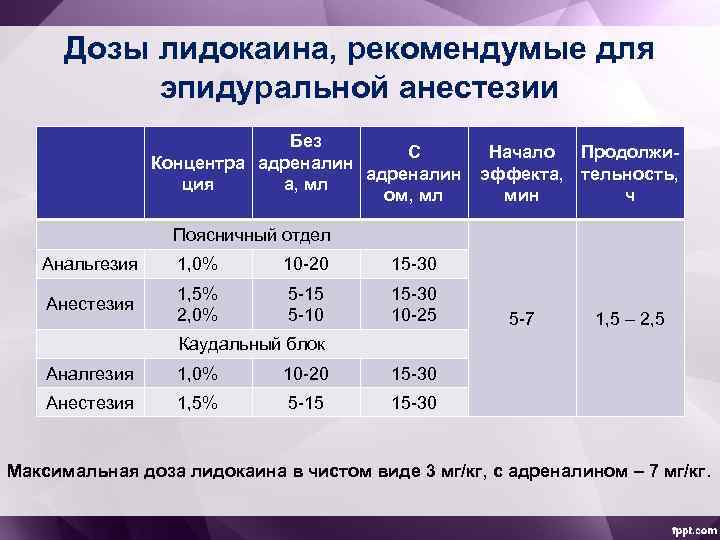 Дозы лидокаина, рекомендумые для эпидуральной анестезии

|  | Концентрация | Без адреналина, мл | С адреналином, мл | Начало эффекта, мин | Продолжительность, ч |
|---|---|---|---|---|---|
| Поясничный отдел | | | | 5-7 | 1,5 – 2,5 |
| Анальгезия | 1,0% | 10-20 | 15-30 | | |
| Анестезия | 1,5% 2,0% | 5-15 5-10 | 15-30 10-25 | | |
| Каудальный блок | | | | | |
| Аналгезия | 1,0% | 10-20 | 15-30 | | |
| Анестезия | 1,5% | 5-15 | 15-30 | | |

Максимальная доза лидокаина в чистом виде 3 мг/кг, с адреналином – 7 мг/кг.

fppt.com